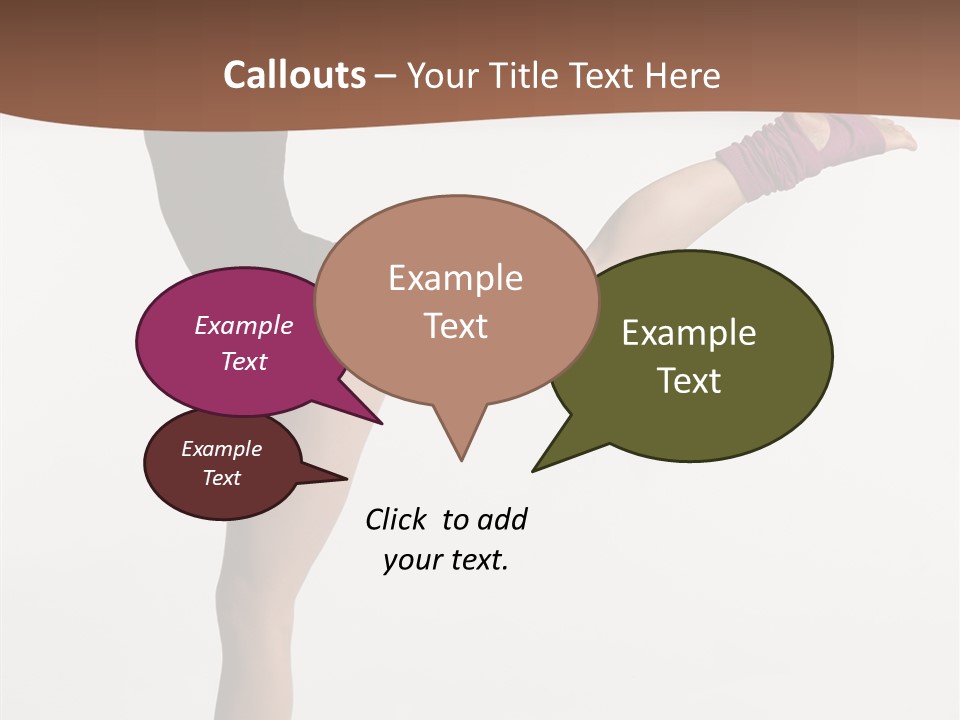 Callouts – Your Title Text Here

Example Text

Example Text

Example Text

Example Text

Click to add your text.